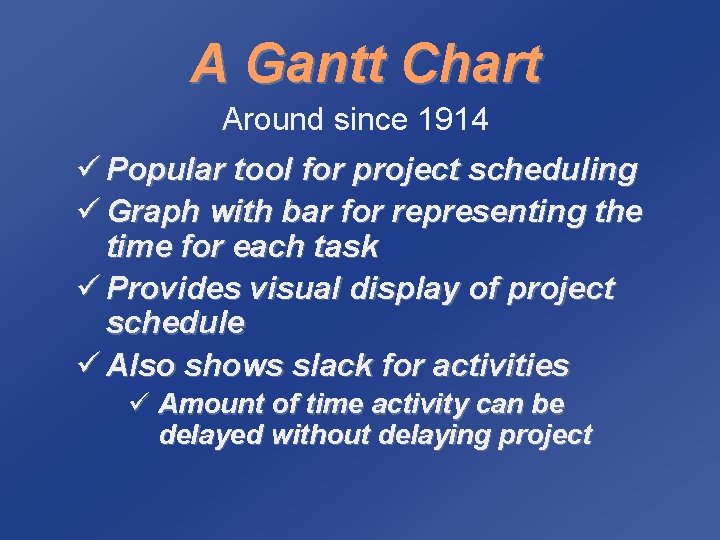 A Gantt Chart

Around since 1914

✓ Popular tool for project scheduling
✓ Graph with bar for representing the time for each task
✓ Provides visual display of project schedule
✓ Also shows slack for activities
✓ Amount of time activity can be delayed without delaying project